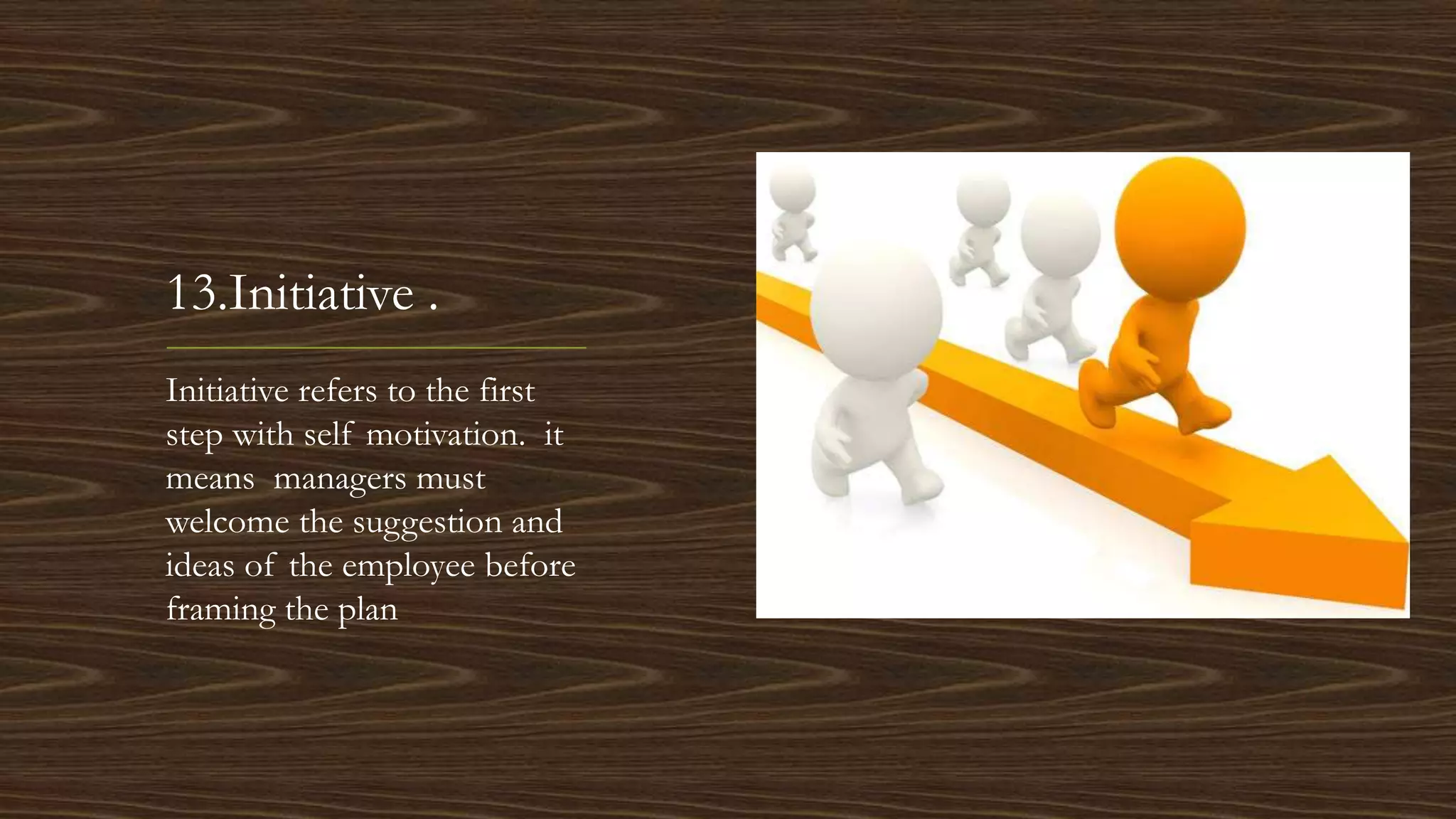 13.Initiative .

Initiative refers to the first step with self motivation. it means managers must welcome the suggestion and ideas of the employee before framing the plan